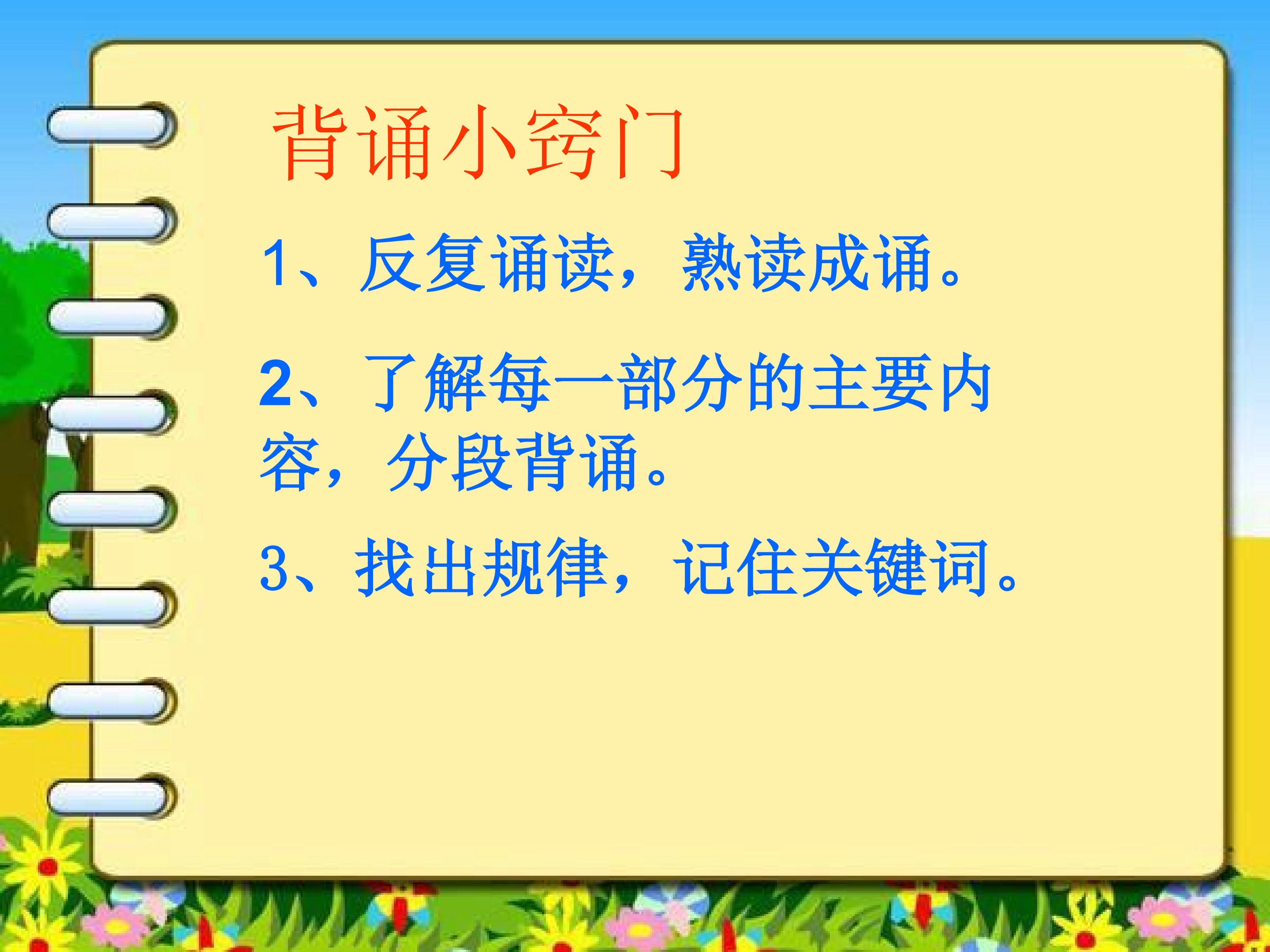 背诵小窍门

1、反复诵读，熟读成诵。

2、了解每一部分的主要内容，分段背诵。

3、找出规律，记住关键词。